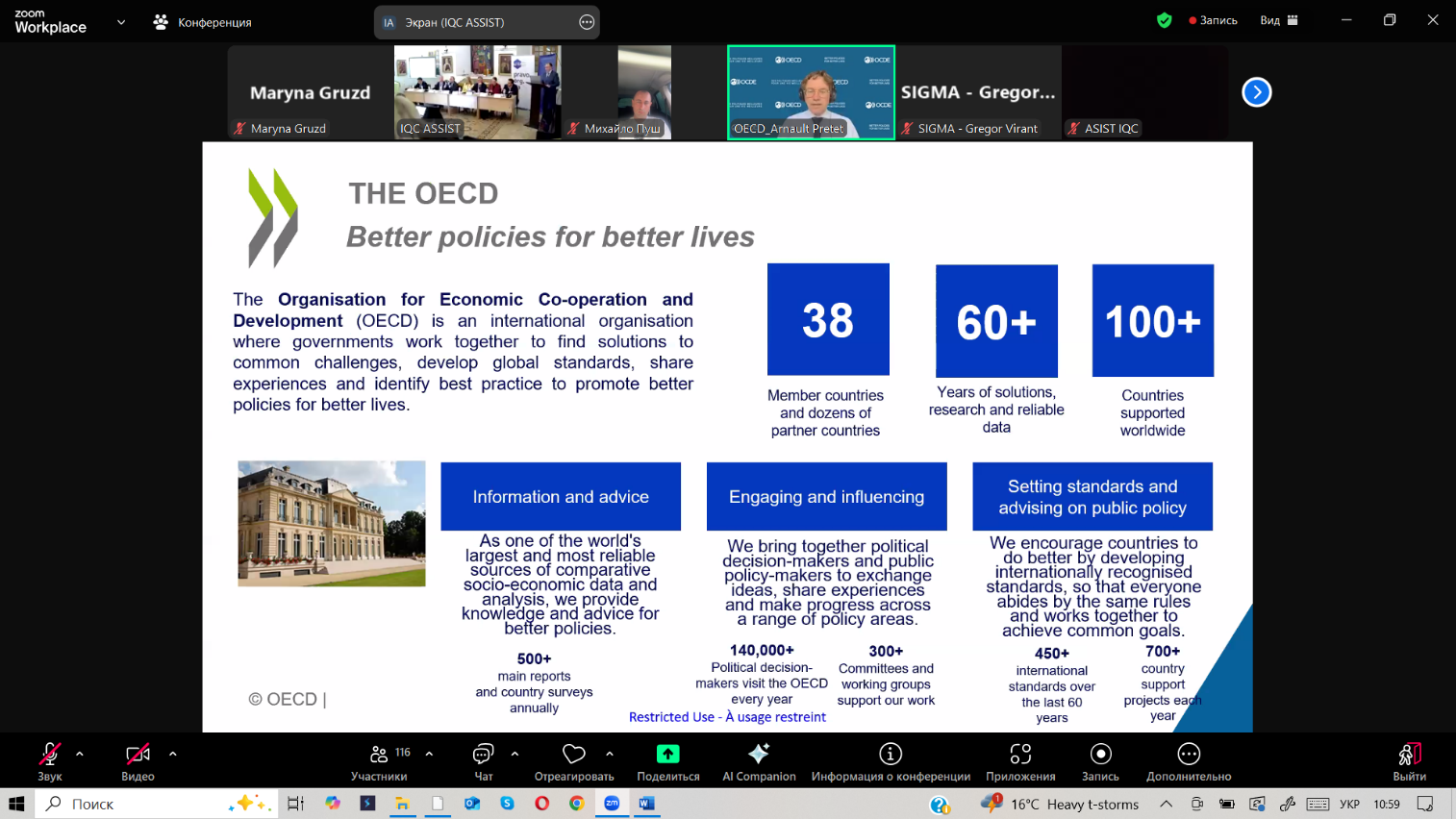 zoom
Workplace

Конференция

IA Экран (IQC ASSIST)

Запись Вид

Maryna Gruzd
Maryna Gruzd
IQC ASSIST
Михайло Пуш
OECD_Arnault Pretet
SIGMA - Gregor...
SIGMA - Gregor Virant
ASIST IQC

THE OECD
Better policies for better lives

The Organisation for Economic Co-operation and Development (OECD) is an international organisation where governments work together to find solutions to common challenges, develop global standards, share experiences and identify best practice to promote better policies for better lives.

38
Member countries and dozens of partner countries

60+
Years of solutions, research and reliable data

100+
Countries supported worldwide

Information and advice
As one of the world's largest and most reliable sources of comparative socio-economic data and analysis, we provide knowledge and advice for better policies.

500+
main reports and country surveys annually

Engaging and influencing
We bring together political decision-makers and public policy-makers to exchange ideas, share experiences and make progress across a range of policy areas.

140,000+
Political decision-makers visit the OECD every year

300+
Committees and working groups support our work

Setting standards and advising on public policy
We encourage countries to do better by developing internationally recognised standards, so that everyone abides by the same rules and works together to achieve common goals.

450+
international standards over the last 60 years

700+
country support projects each year

© OECD |

Restricted Use - À usage restreint

Звук Видео 116 Участники Чат Отреагировать Поделиться AI Companion Информация о конференции Приложения Запись Дополнительно Выйти

Поиск 16°C Heavy t-storms УКР 10:59